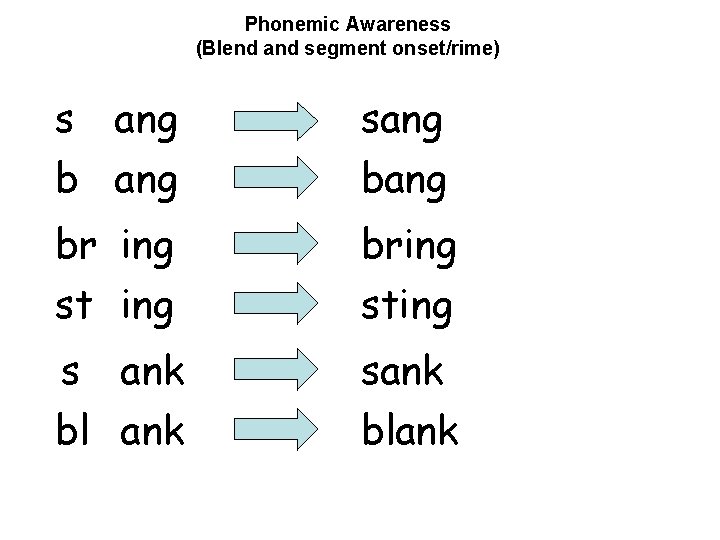 Phonemic Awareness
(Blend and segment onset/rime)

s ang sang
b ang bang
br ing bring
st ing sting
s ank sank
bl ank blank